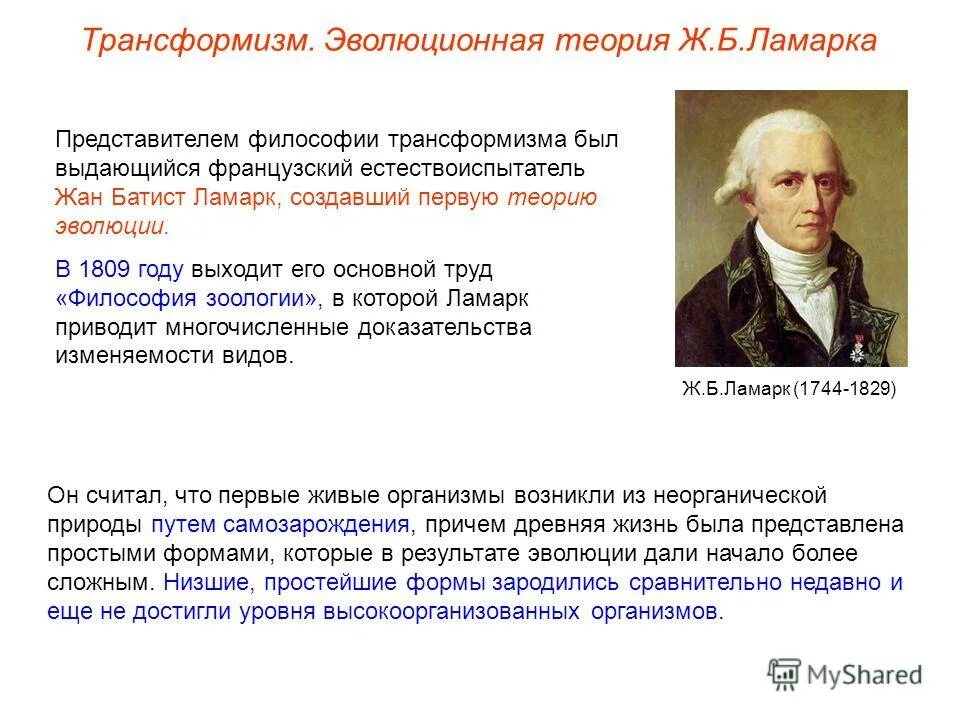 Трансформизм. Эволюционная теория Ж.Б.Ламарка

Представителем философии трансформизма был выдающийся французский естествоиспытатель Жан Батист Ламарк, создавший первую теорию эволюции.

В 1809 году выходит его основной труд «Философия зоологии», в которой Ламарк приводит многочисленные доказательства изменяемости видов.

Ж.Б.Ламарк (1744-1829)

Он считал, что первые живые организмы возникли из неорганической природы путем самозарождения, причем древняя жизнь была представлена простыми формами, которые в результате эволюции дали начало более сложным. Низшие, простейшие формы зародились сравнительно недавно и еще не достигли уровня высокоорганизованных организмов.

MyShared